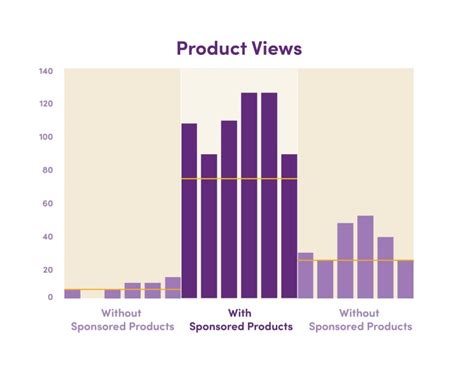 Product Views

140
120
100
80
60
40
20
0

Without Sponsored Products

With Sponsored Products

Without Sponsored Products